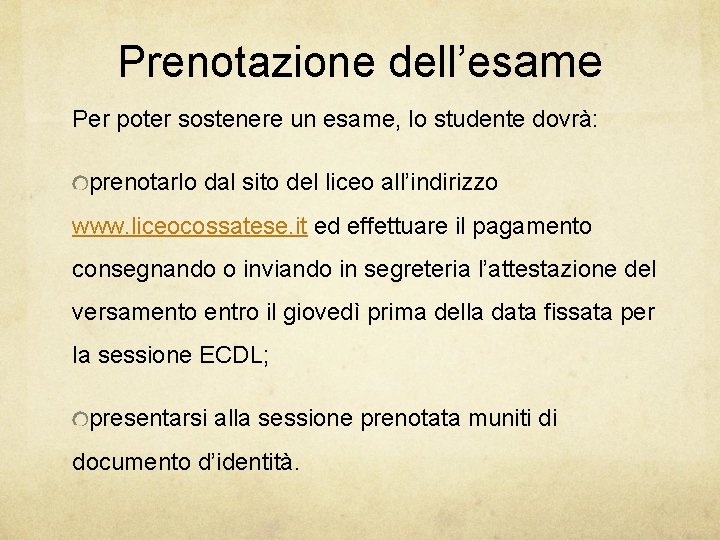 Prenotazione dell’esame

Per poter sostenere un esame, lo studente dovrà:

prenotarlo dal sito del liceo all’indirizzo www.liceocossatese.it ed effettuare il pagamento consegnando o inviando in segreteria l’attestazione del versamento entro il giovedì prima della data fissata per la sessione ECDL;

presentarsi alla sessione prenotata muniti di documento d’identità.